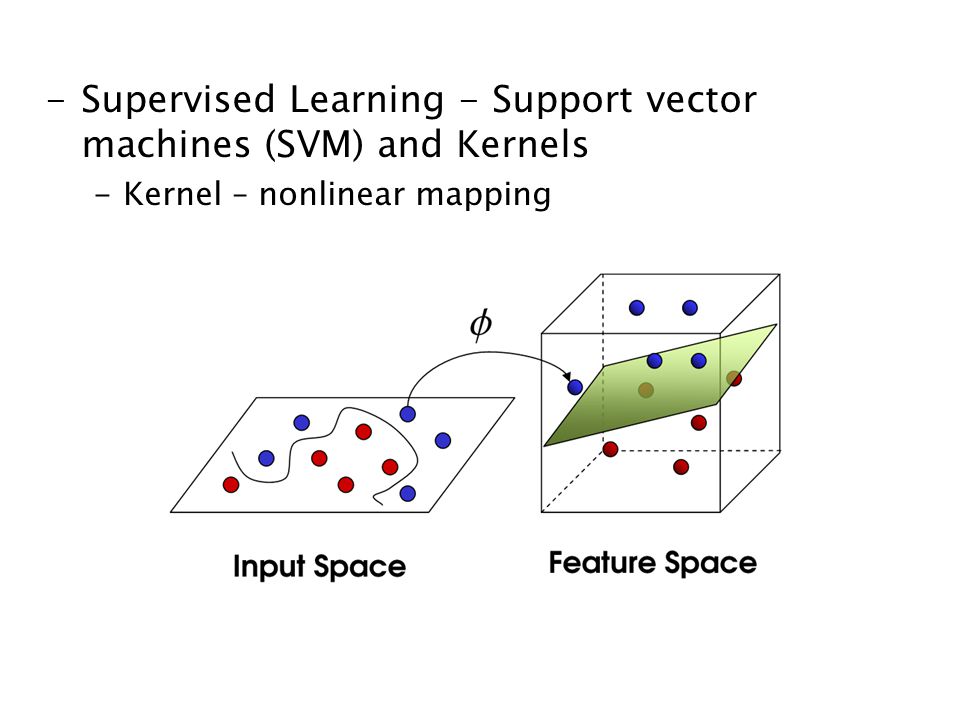 - Supervised Learning - Support vector machines (SVM) and Kernels
  - Kernel – nonlinear mapping

$\phi$

Input Space

Feature Space